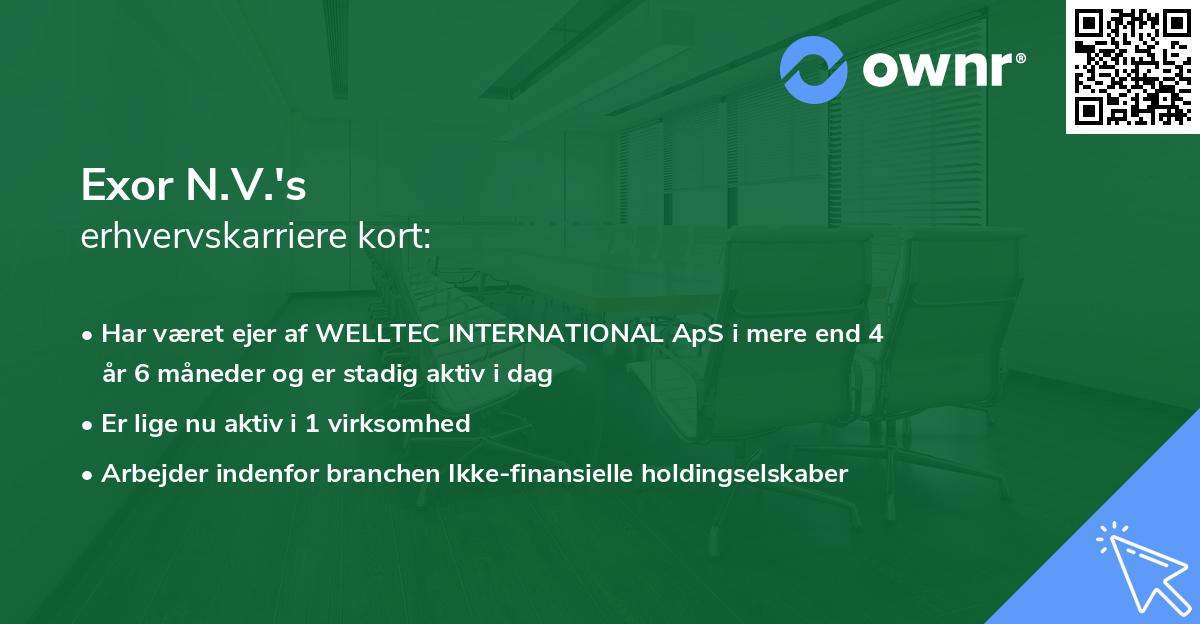 ownr®

Exor N.V.'s
erhvervskarriere kort:

• Har været ejer af WELLTEC INTERNATIONAL ApS i mere end 4 år 6 måneder og er stadig aktiv i dag
• Er lige nu aktiv i 1 virksomhed
• Arbejder indenfor branchen Ikke-finansielle holdingselskaber